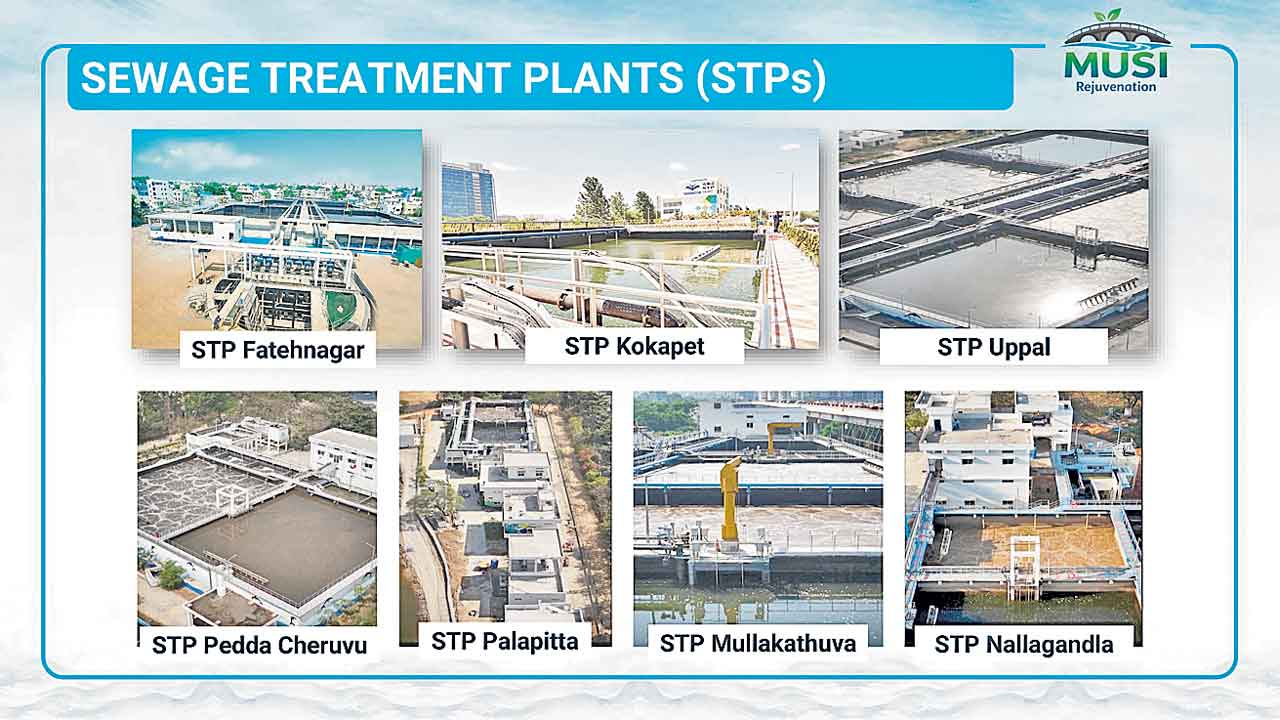 SEWAGE TREATMENT PLANTS (STPs)

MUSI
Rejuvenation

STP Fatehnagar

STP Kokapet

STP Uppal

STP Pedda Cheruvu

STP Palapitta

STP Mullakathuva

STP Nallagandla